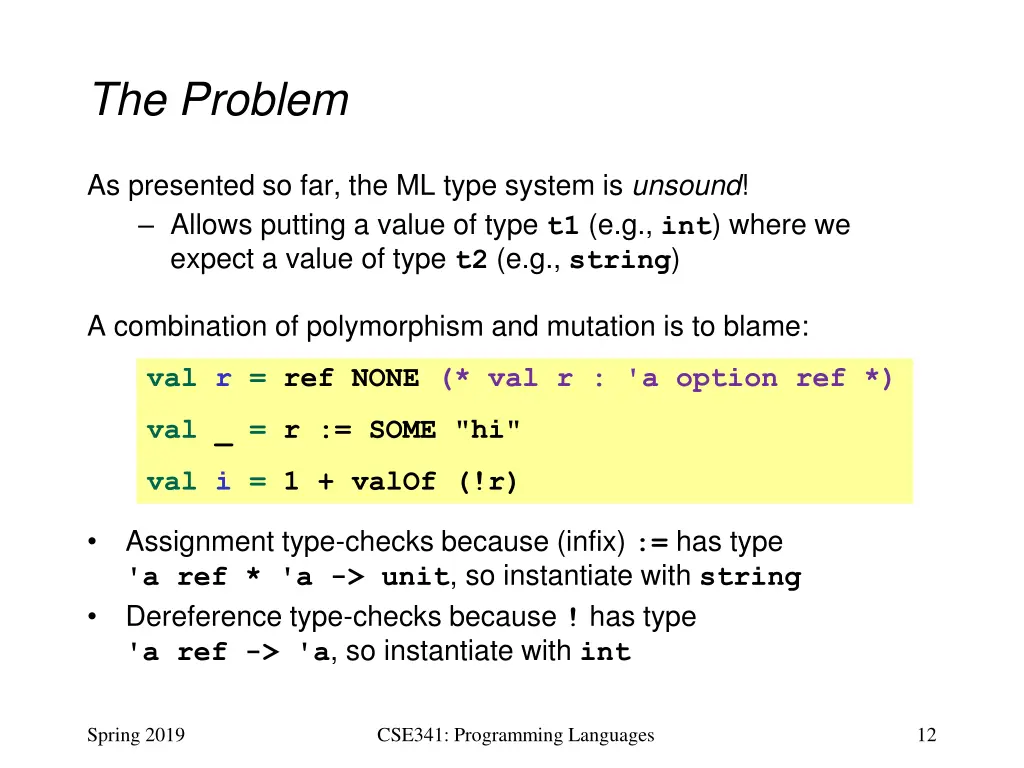 The Problem

As presented so far, the ML type system is unsound!

– Allows putting a value of type t1 (e.g., int) where we expect a value of type t2 (e.g., string)

A combination of polymorphism and mutation is to blame:

val r = ref NONE (* val r : 'a option ref *)

val _ = r := SOME "hi"

val i = 1 + valOf (!r)

• Assignment type-checks because (infix) := has type 'a ref * 'a -> unit, so instantiate with string
• Dereference type-checks because ! has type 'a ref -> 'a, so instantiate with int

Spring 2019

CSE341: Programming Languages

12